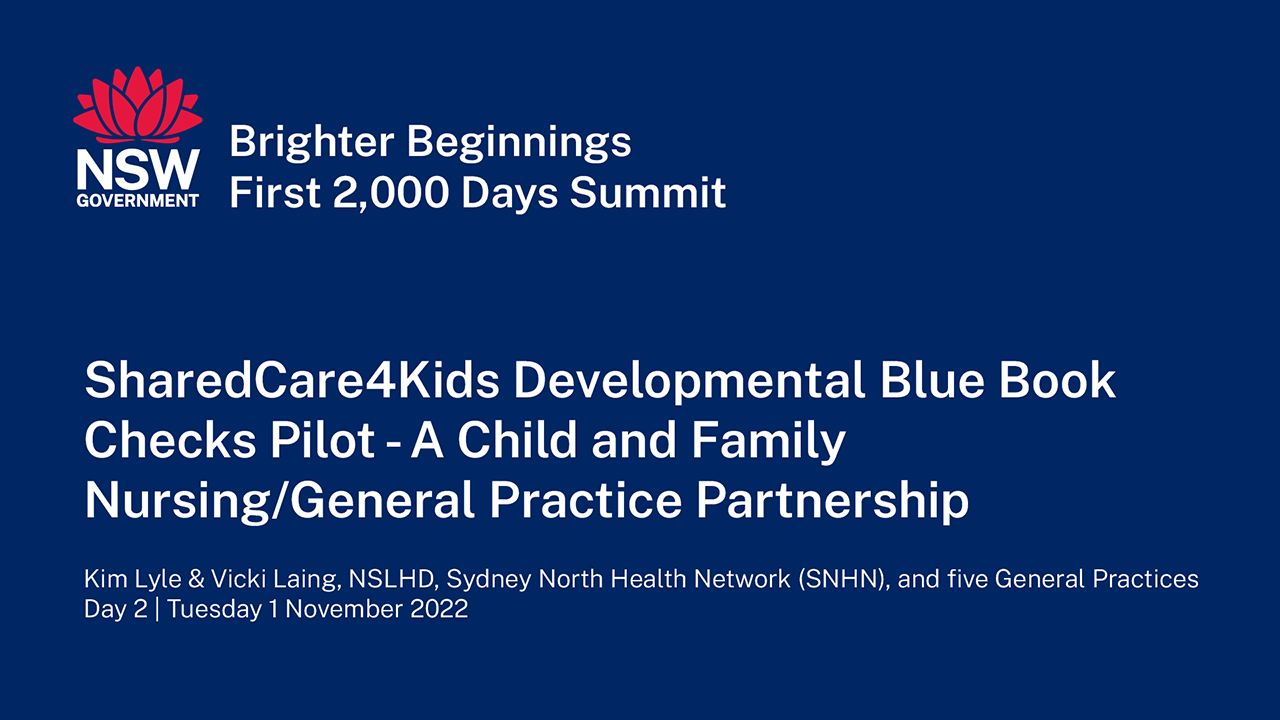 NSW
GOVERNMENT

Brighter Beginnings
First 2,000 Days Summit

SharedCare4Kids Developmental Blue Book Checks Pilot - A Child and Family Nursing/General Practice Partnership

Kim Lyle & Vicki Laing, NSLHD, Sydney North Health Network (SNHN), and five General Practices
Day 2 | Tuesday 1 November 2022